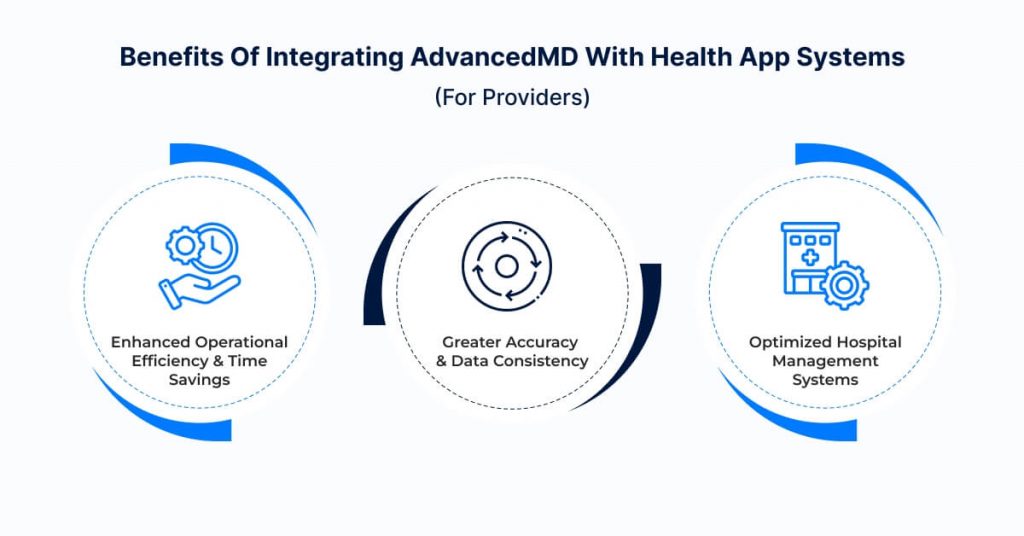 Benefits Of Integrating AdvancedMD With Health App Systems
(For Providers)

Enhanced Operational Efficiency & Time Savings

Greater Accuracy & Data Consistency

Optimized Hospital Management Systems